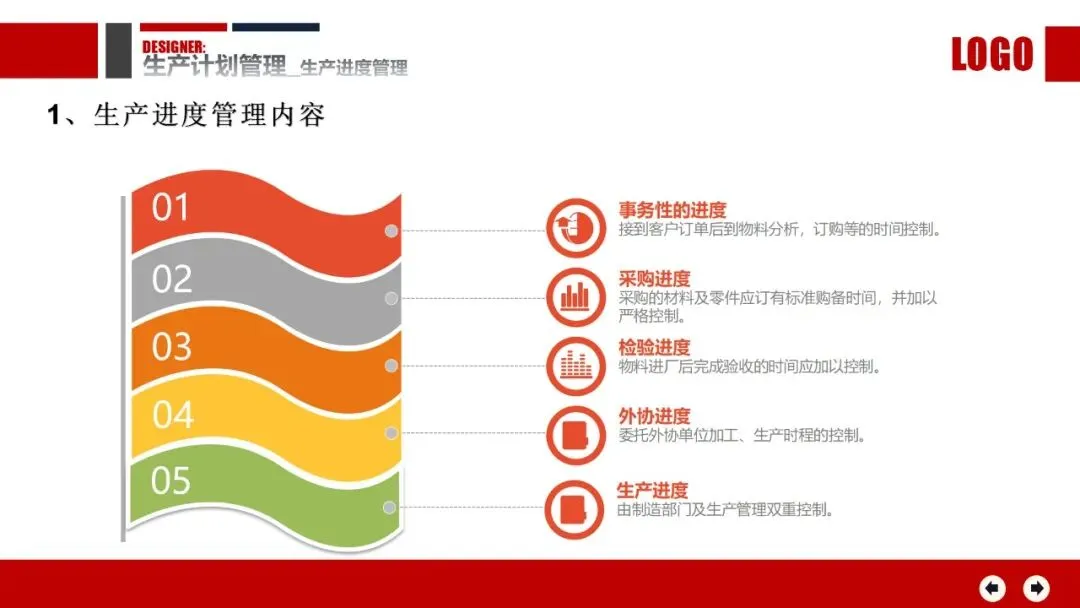 DESIGNER:
生产计划管理_生产进度管理

LOGO

1、生产进度管理内容

01

02

03

04

05

事务性的进度
接到客户订单后到物料分析，订购等的时间控制。

采购进度
采购的材料及零件应订有标准购备时间，并加以严格控制。

检验进度
物料进厂后完成验收的时间应加以控制。

外协进度
委托外协单位加工、生产时程的控制。

生产进度
由制造部门及生产管理双重控制。